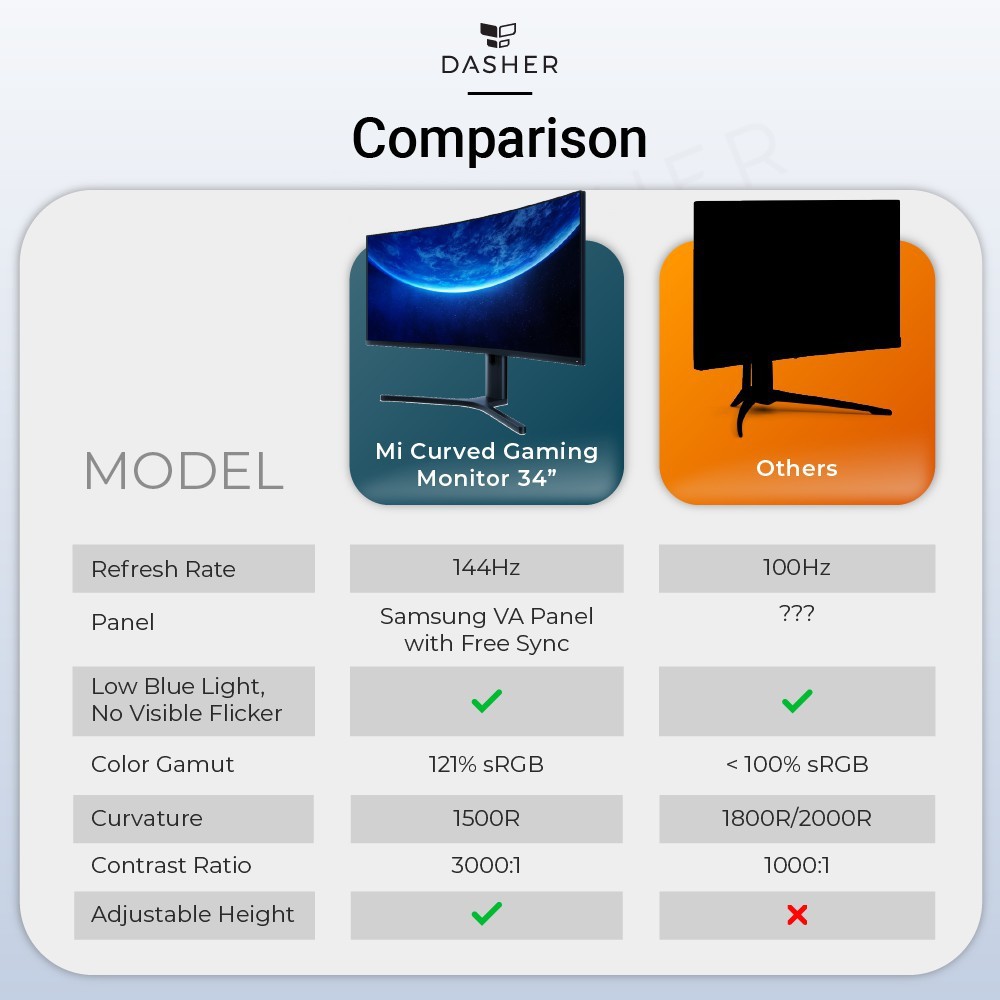 DASHER

Comparison

| MODEL | Mi Curved Gaming Monitor 34” | Others |
|---|---|---|
| Refresh Rate | 144Hz | 100Hz |
| Panel | Samsung VA Panel with Free Sync | ??? |
| Low Blue Light, No Visible Flicker | ✓ | ✓ |
| Color Gamut | 121% sRGB | < 100% sRGB |
| Curvature | 1500R | 1800R/2000R |
| Contrast Ratio | 3000:1 | 1000:1 |
| Adjustable Height | ✓ | ✗ |